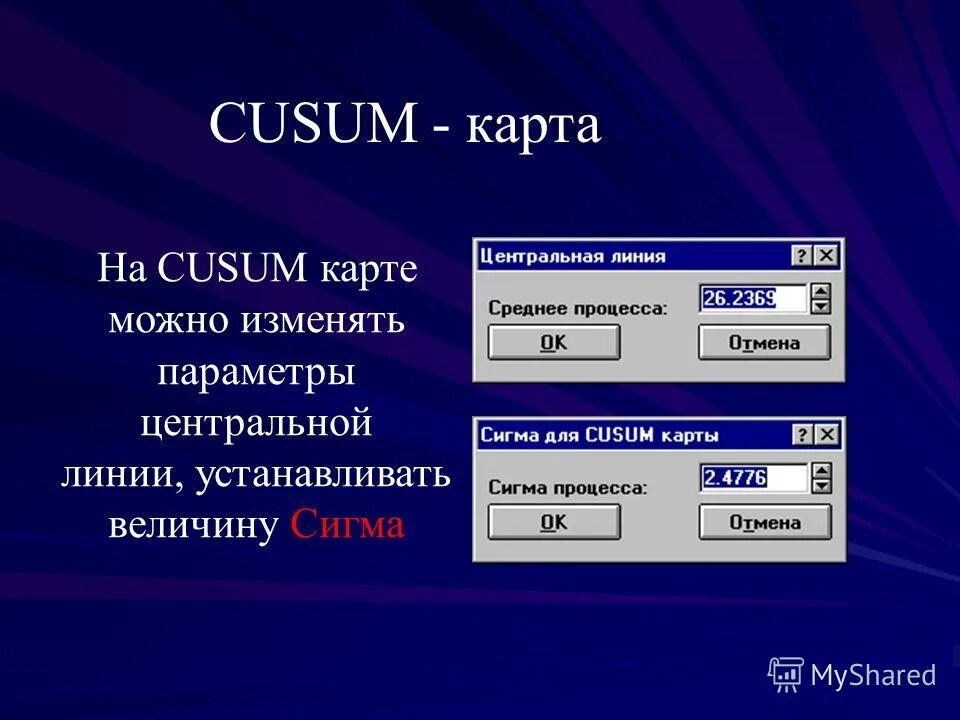 CUSUM - карта

На CUSUM карте можно изменять параметры центральной линии, устанавливать величину Сигма

Центральная линия
? X
Среднее процесса: 26.2369
OK
Отмена

Сигма для CUSUM карты
? X
Сигма процесса: 2.4776
OK
Отмена

MyShared